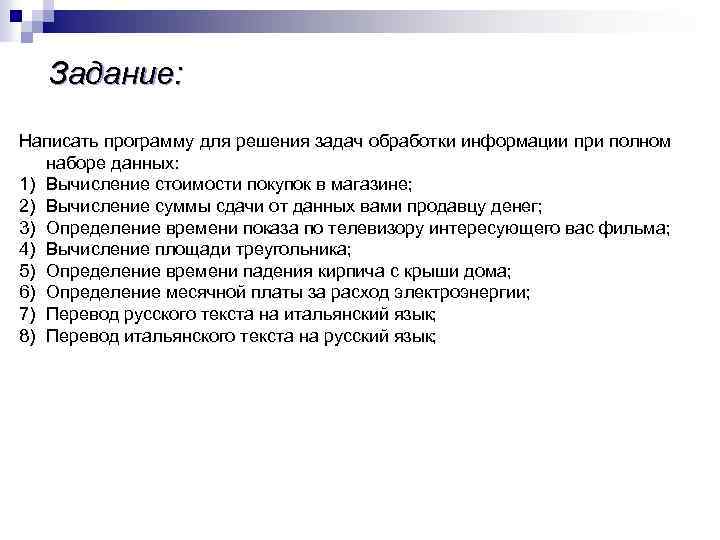 Задание:

Написать программу для решения задач обработки информации при полном наборе данных:
1) Вычисление стоимости покупок в магазине;
2) Вычисление суммы сдачи от данных вами продавцу денег;
3) Определение времени показа по телевизору интересующего вас фильма;
4) Вычисление площади треугольника;
5) Определение времени падения кирпича с крыши дома;
6) Определение месячной платы за расход электроэнергии;
7) Перевод русского текста на итальянский язык;
8) Перевод итальянского текста на русский язык;